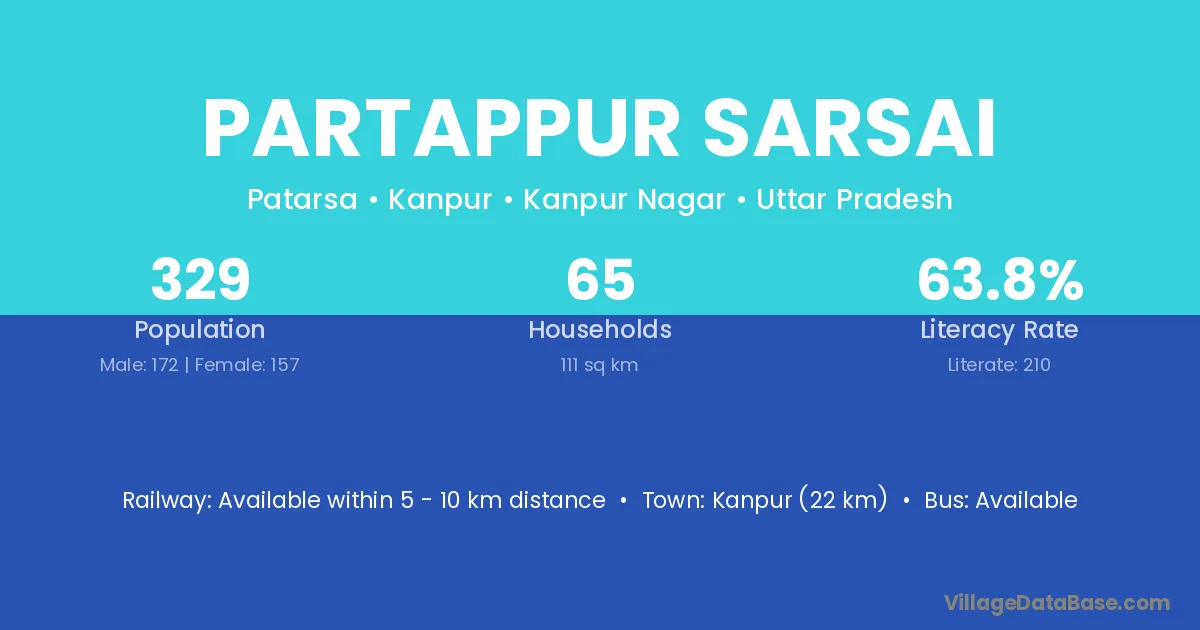 PARTAPPUR SARSAI

Patarsa • Kanpur • Kanpur Nagar • Uttar Pradesh

329
Population
Male: 172 | Female: 157

65
Households
111 sq km

63.8%
Literacy Rate
Literate: 210

Railway: Available within 5 - 10 km distance • Town: Kanpur (22 km) • Bus: Available

VillageDataBase.com